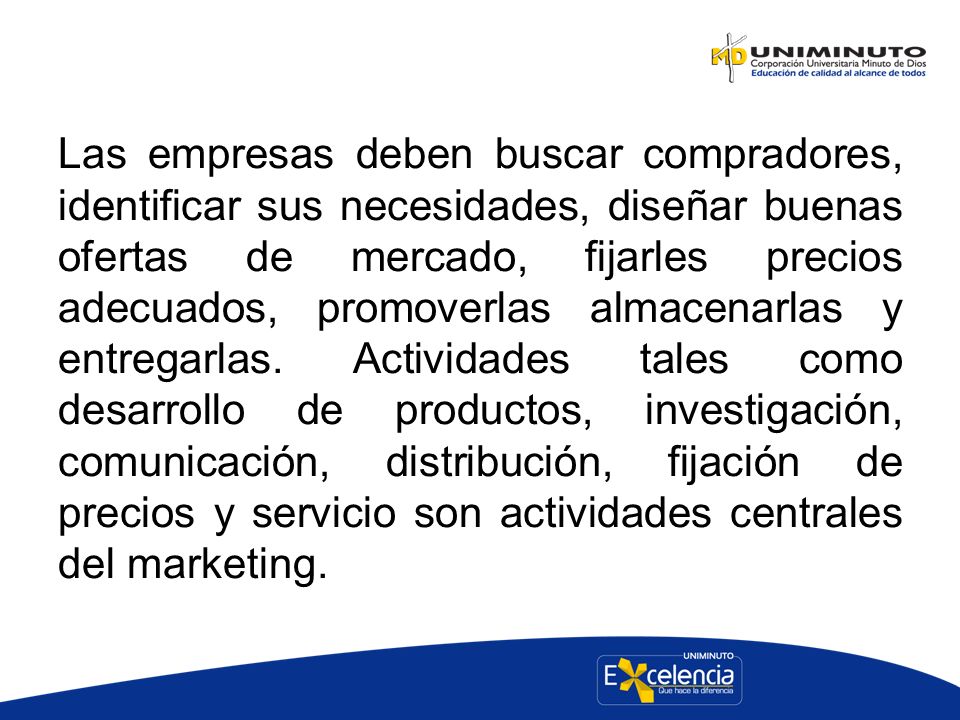 MD UNIMINUTO
Corporación Universitaria Minuto de Dios
Educación de calidad al alcance de todos

Las empresas deben buscar compradores, identificar sus necesidades, diseñar buenas ofertas de mercado, fijarles precios adecuados, promoverlas almacenarlas y entregarlas. Actividades tales como desarrollo de productos, investigación, comunicación, distribución, fijación de precios y servicio son actividades centrales del marketing.

UNIMINUTO
Excelencia
Que hace la diferencia